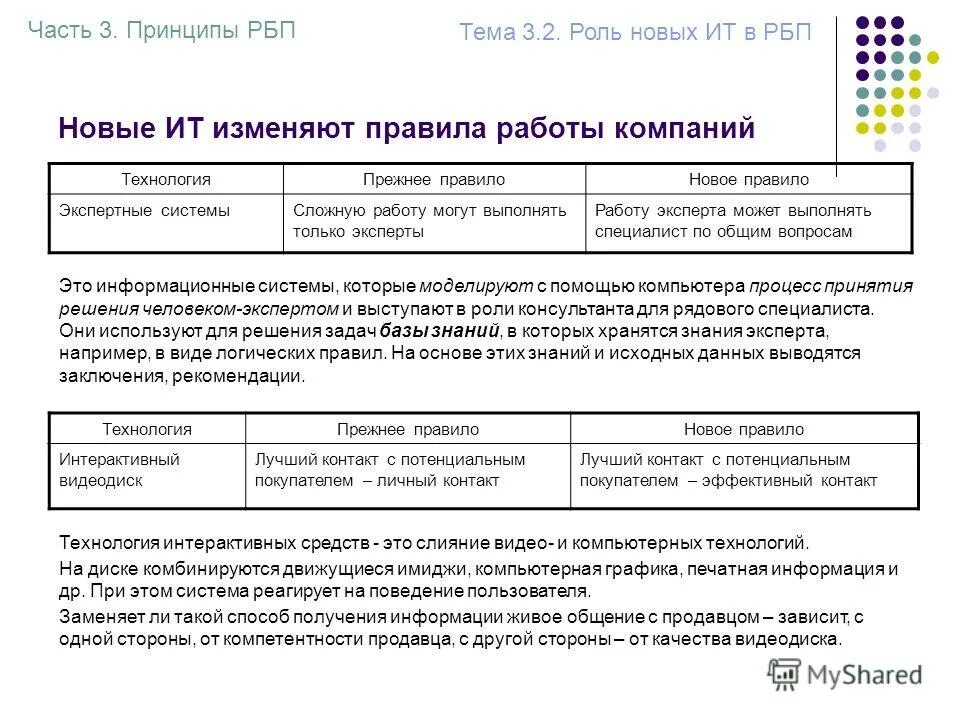 Часть 3. Принципы РБП

Тема 3.2. Роль новых ИТ в РБП

Новые ИТ изменяют правила работы компаний

| Технология | Прежнее правило | Новое правило |
|---|---|---|
| Экспертные системы | Сложную работу могут выполнять только эксперты | Работу эксперта может выполнять специалист по общим вопросам |

Это информационные системы, которые моделируют с помощью компьютера процесс принятия решения человеком-экспертом и выступают в роли консультанта для рядового специалиста. Они используют для решения задач базы знаний, в которых хранятся знания эксперта, например, в виде логических правил. На основе этих знаний и исходных данных выводятся заключения, рекомендации.

| Технология | Прежнее правило | Новое правило |
|---|---|---|
| Интерактивный видеодиск | Лучший контакт с потенциальным покупателем – личный контакт | Лучший контакт с потенциальным покупателем – эффективный контакт |

Технология интерактивных средств - это слияние видео- и компьютерных технологий.

На диске комбинируются движущиеся имиджи, компьютерная графика, печатная информация и др. При этом система реагирует на поведение пользователя.

Заменяет ли такой способ получения информации живое общение с продавцом – зависит, с одной стороны, от компетентности продавца, с другой стороны – от качества видеодиска.

MyShared